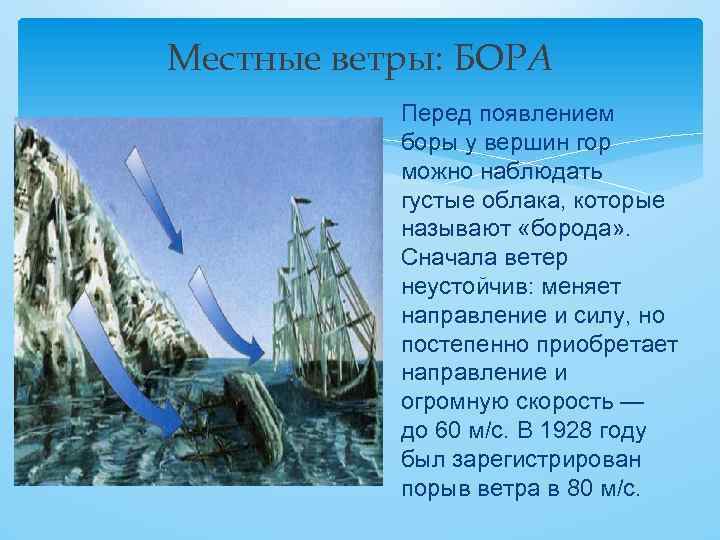 Местные ветры: БОРА

Перед появлением боры у вершин гор можно наблюдать густые облака, которые называют «борода». Сначала ветер неустойчив: меняет направление и силу, но постепенно приобретает направление и огромную скорость — до 60 м/с. В 1928 году был зарегистрирован порыв ветра в 80 м/с.